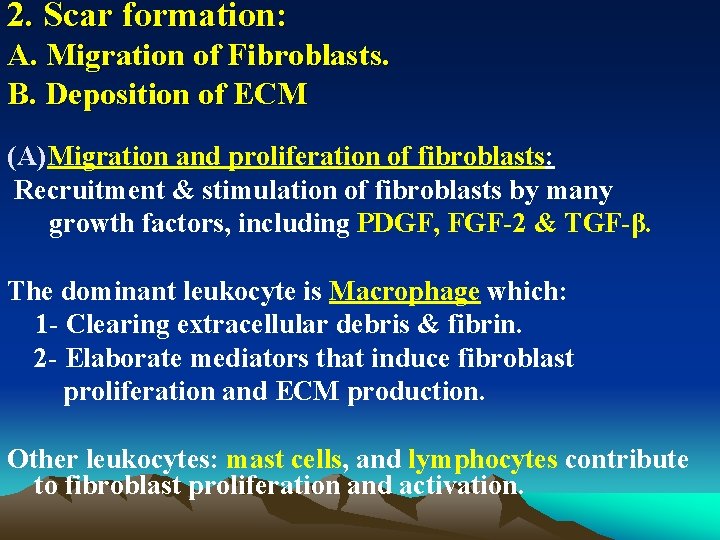 2. Scar formation:
A. Migration of Fibroblasts.
B. Deposition of ECM

(A)Migration and proliferation of fibroblasts:
Recruitment & stimulation of fibroblasts by many growth factors, including PDGF, FGF-2 & TGF-β.

The dominant leukocyte is Macrophage which:
1- Clearing extracellular debris & fibrin.
2- Elaborate mediators that induce fibroblast proliferation and ECM production.

Other leukocytes: mast cells, and lymphocytes contribute to fibroblast proliferation and activation.